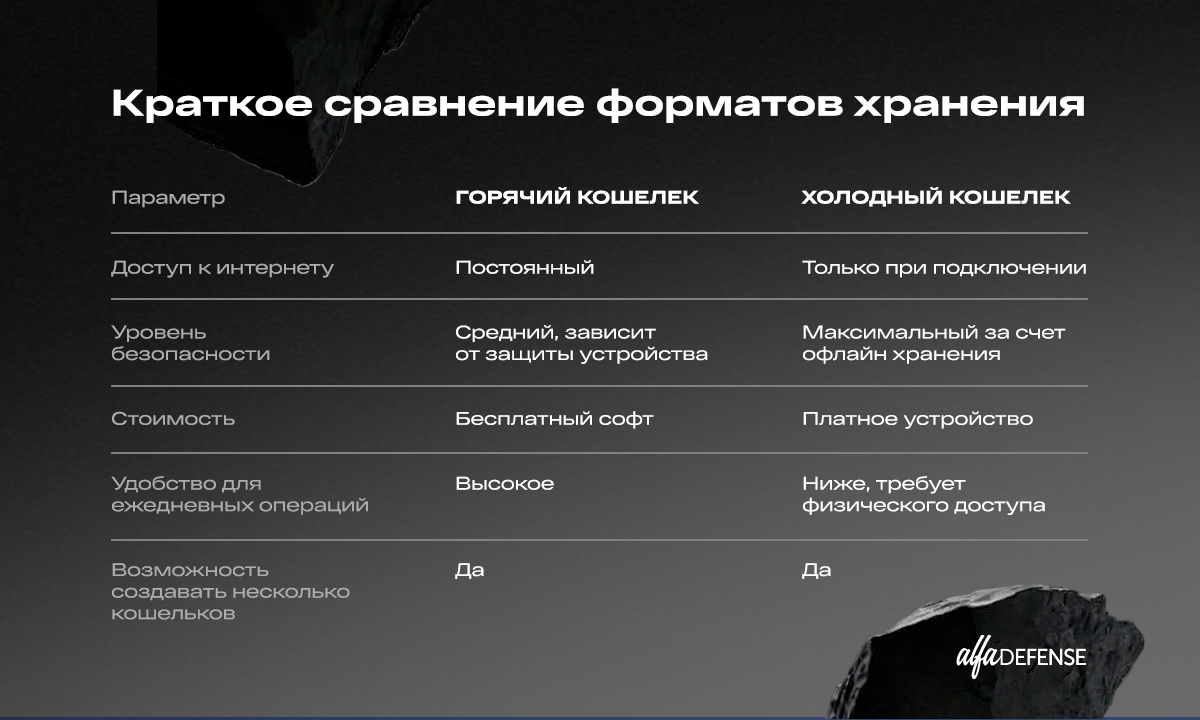 Краткое сравнение форматов хранения

| Параметр | ГОРЯЧИЙ КОШЕЛЕК | ХОЛОДНЫЙ КОШЕЛЕК |
|---|---|---|
| Доступ к интернету | Постоянный | Только при подключении |
| Уровень безопасности | Средний, зависит от защиты устройства | Максимальный за счет офлайн хранения |
| Стоимость | Бесплатный софт | Платное устройство |
| Удобство для ежедневных операций | Высокое | Ниже, требует физического доступа |
| Возможность создавать несколько кошельков | Да | Да |

alfaDEFENSE